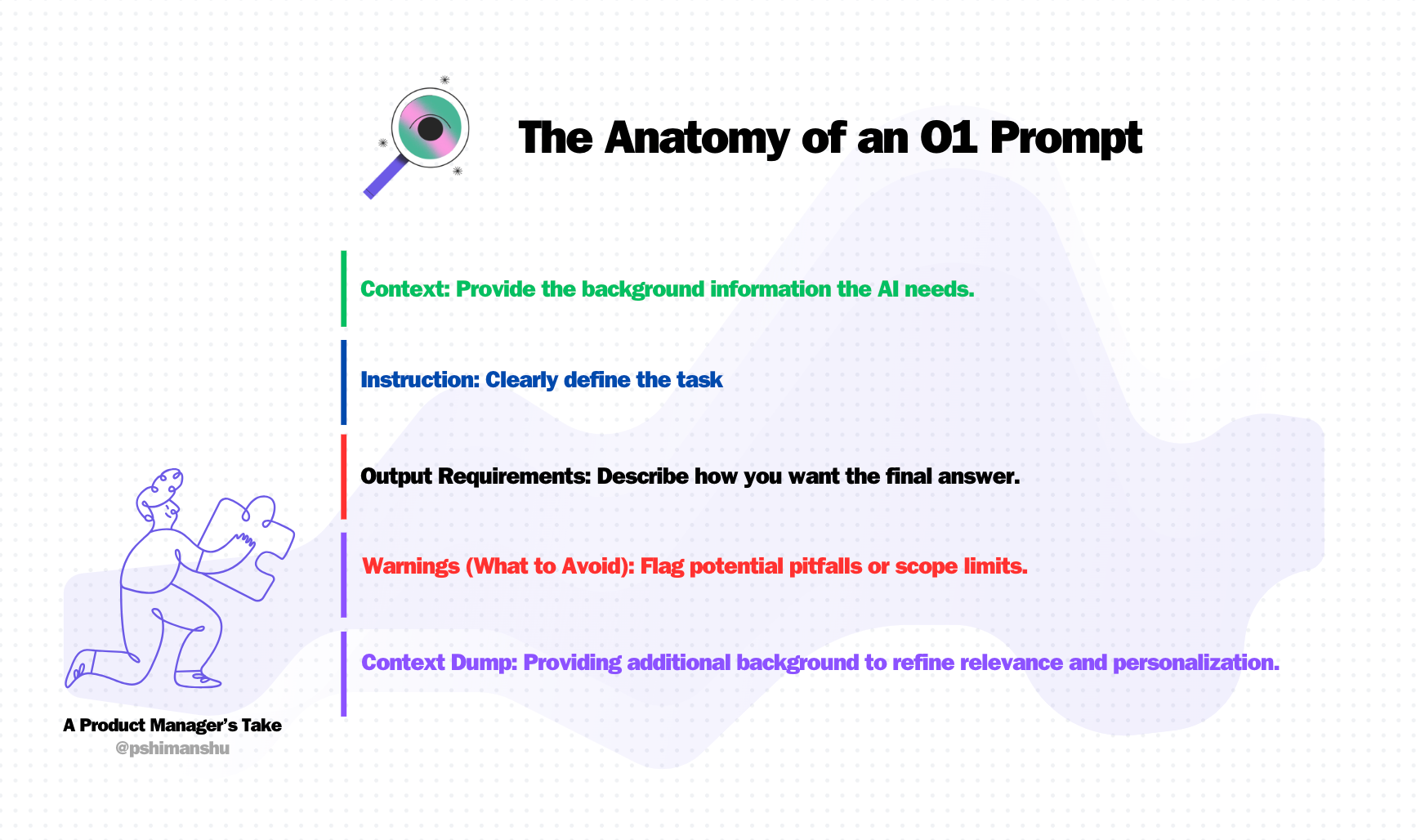 The Anatomy of an O1 Prompt

Context: Provide the background information the AI needs.

Instruction: Clearly define the task

Output Requirements: Describe how you want the final answer.

Warnings (What to Avoid): Flag potential pitfalls or scope limits.

Context Dump: Providing additional background to refine relevance and personalization.

A Product Manager's Take
@pshimanshu